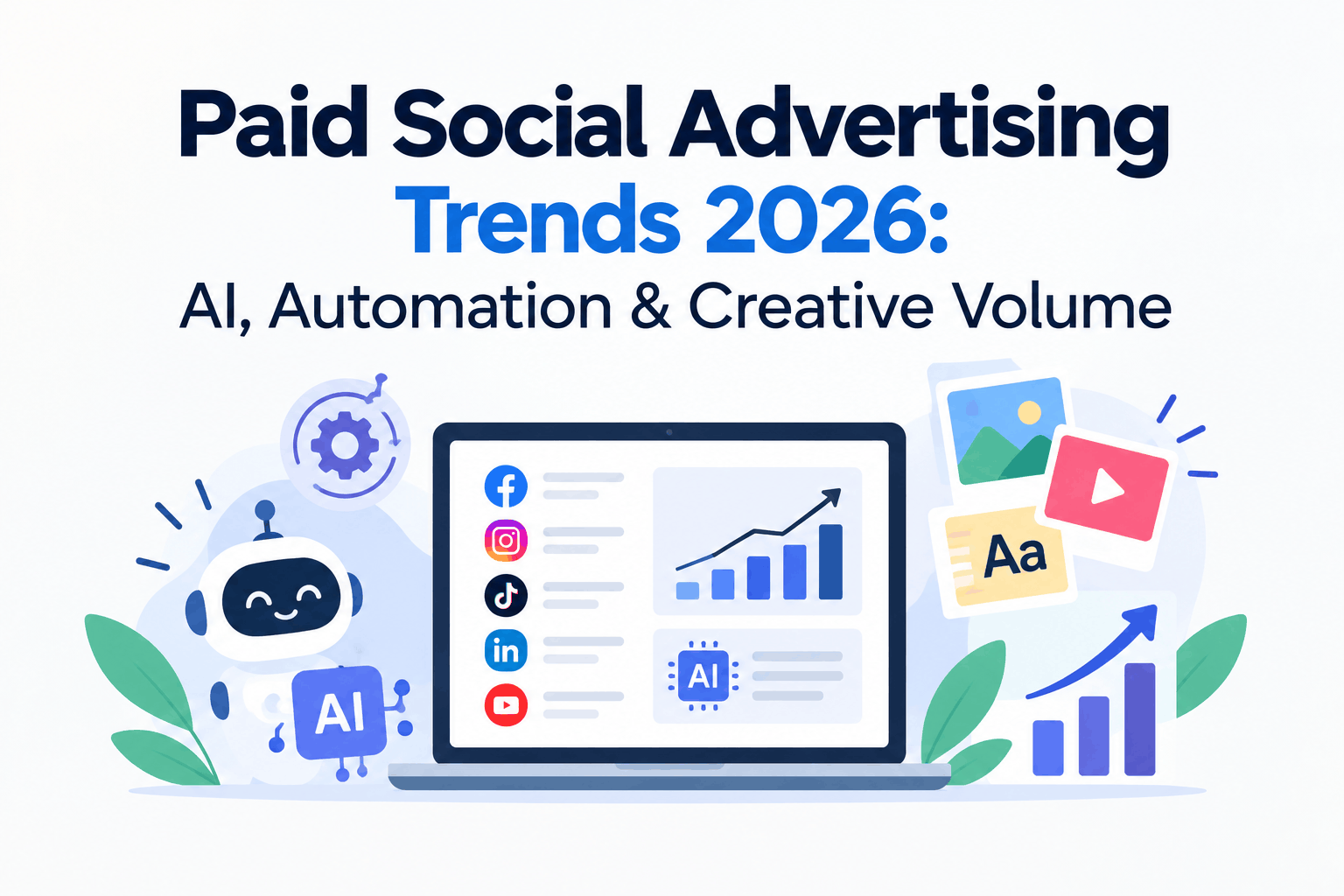 Paid Social Advertising
Trends 2026:
AI, Automation & Creative Volume

AI

AI

Aa